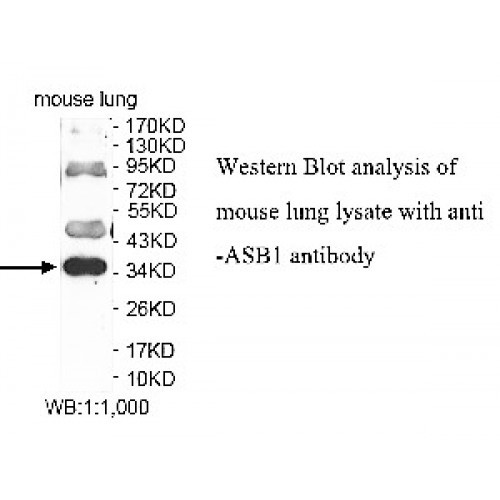 mouse lung

- 170KD
- 130KD
- 95KD
- 72KD
- 55KD
- 43KD
- 34KD
- 26KD
- 17KD
- 10KD

WB:1:1,000

Western Blot analysis of mouse lung lysate with anti -ASB1 antibody